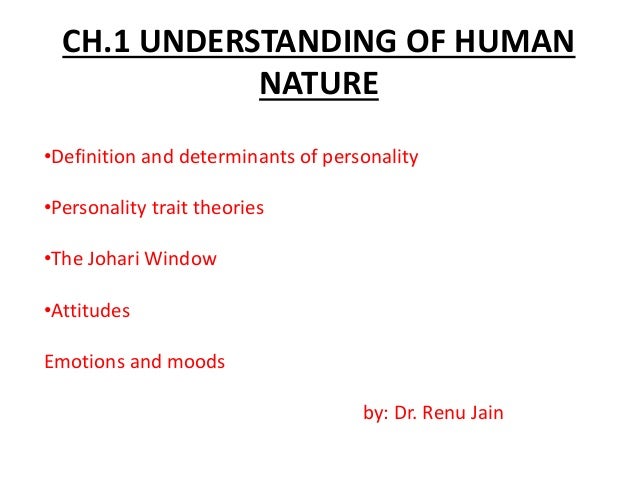 CH.1 UNDERSTANDING OF HUMAN NATURE

•Definition and determinants of personality

•Personality trait theories

•The Johari Window

•Attitudes

Emotions and moods

by: Dr. Renu Jain